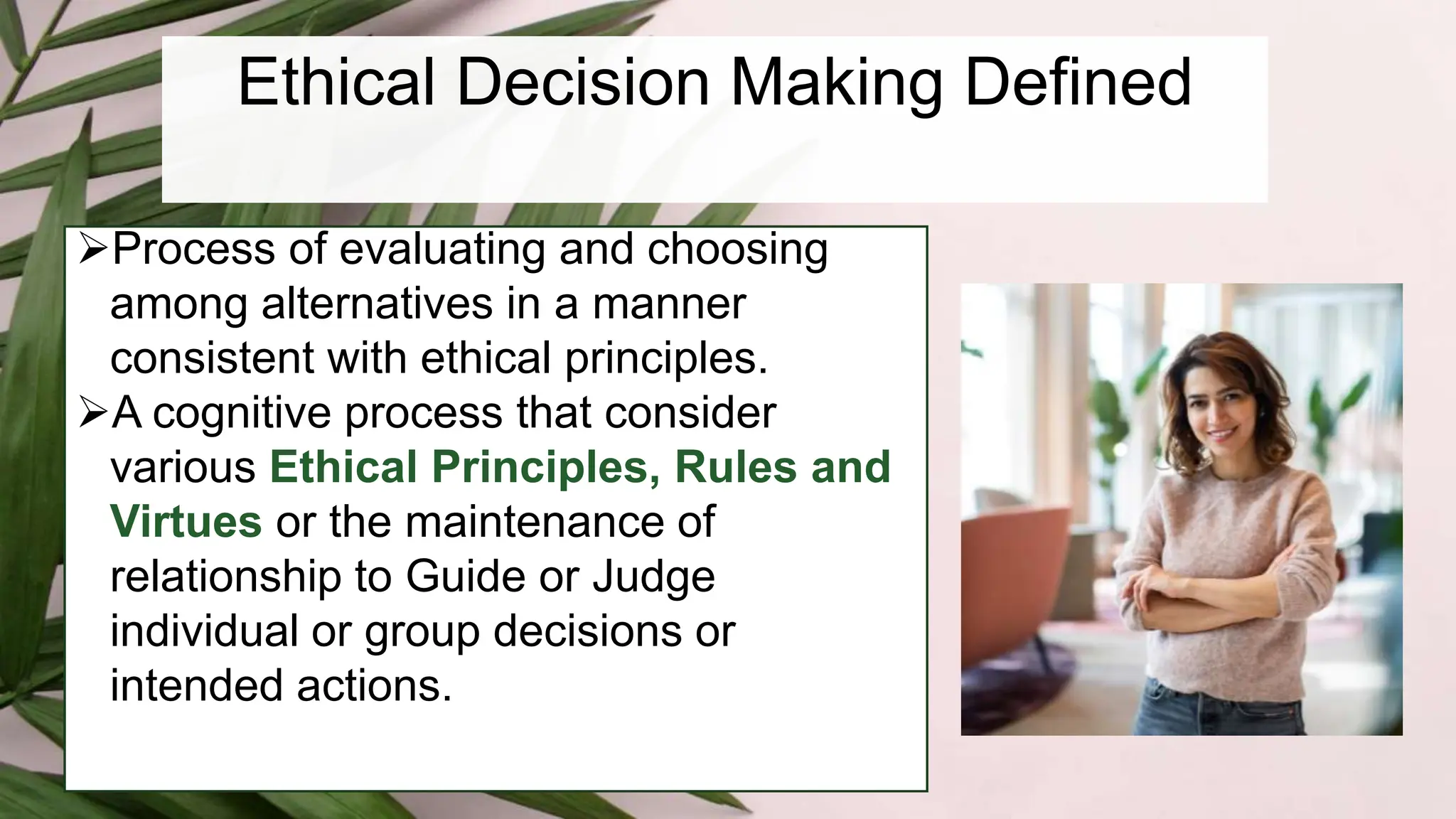 Ethical Decision Making Defined

➢Process of evaluating and choosing among alternatives in a manner consistent with ethical principles.

➢A cognitive process that consider various Ethical Principles, Rules and Virtues or the maintenance of relationship to Guide or Judge individual or group decisions or intended actions.